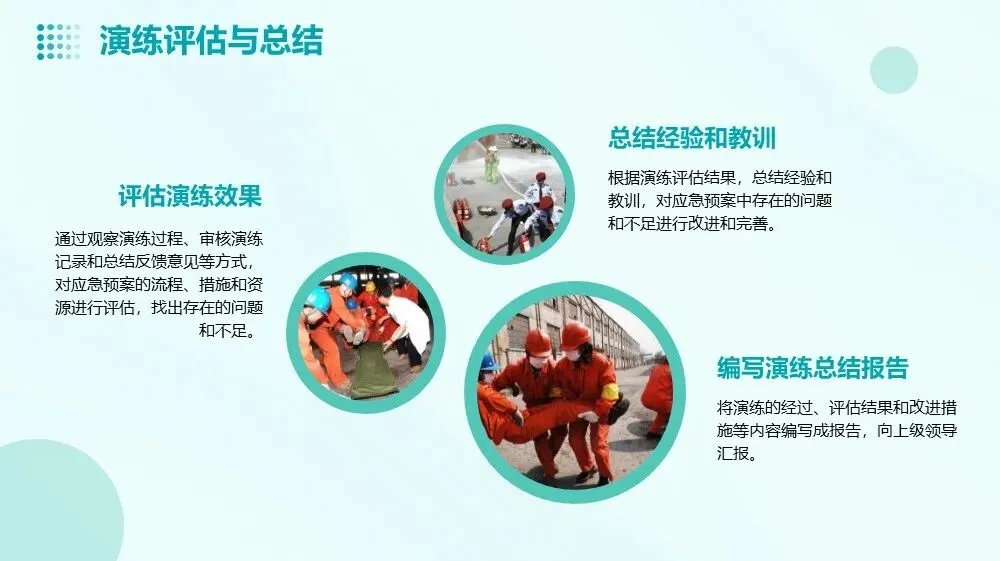 演练评估与总结

评估演练效果

通过观察演练过程、审核演练记录和总结反馈意见等方式，对应急预案的流程、措施和资源进行评估，找出存在的问题和不足。

总结经验和教训

根据演练评估结果，总结经验和教训，对应急预案中存在的问题和不足进行改进和完善。

编写演练总结报告

将演练的经过、评估结果和改进措施等内容编写成报告，向上级领导汇报。